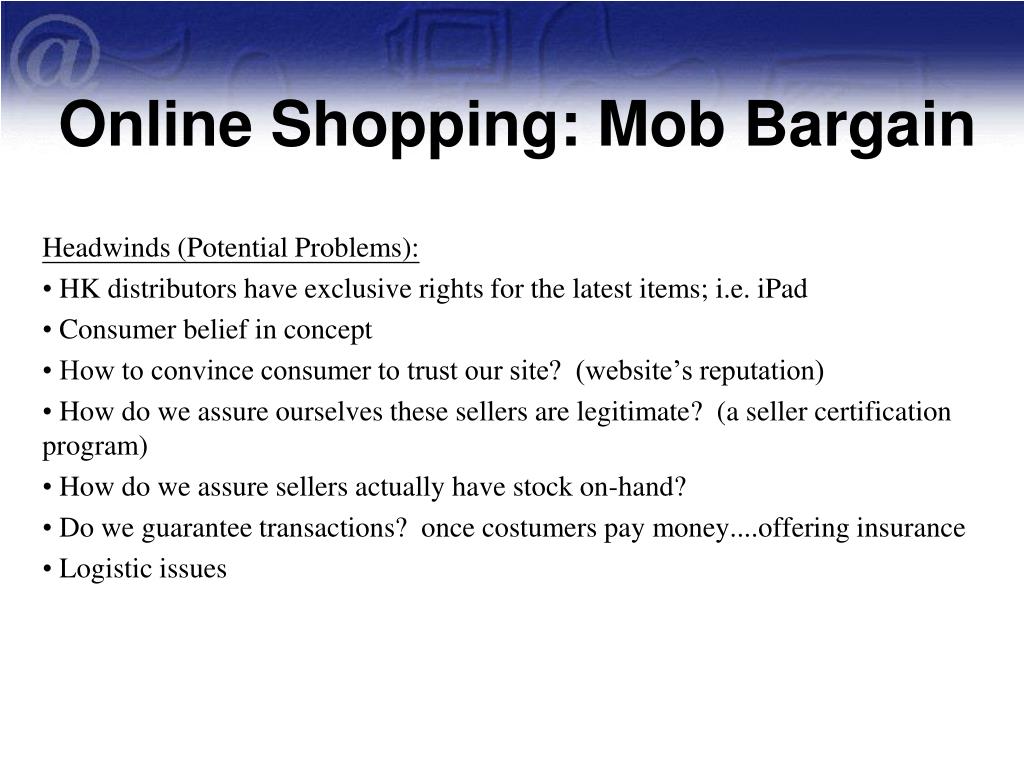 Online Shopping: Mob Bargain

Headwinds (Potential Problems):
• HK distributors have exclusive rights for the latest items; i.e. iPad
• Consumer belief in concept
• How to convince consumer to trust our site? (website's reputation)
• How do we assure ourselves these sellers are legitimate? (a seller certification program)
• How do we assure sellers actually have stock on-hand?
• Do we guarantee transactions? once costumers pay money....offering insurance
• Logistic issues